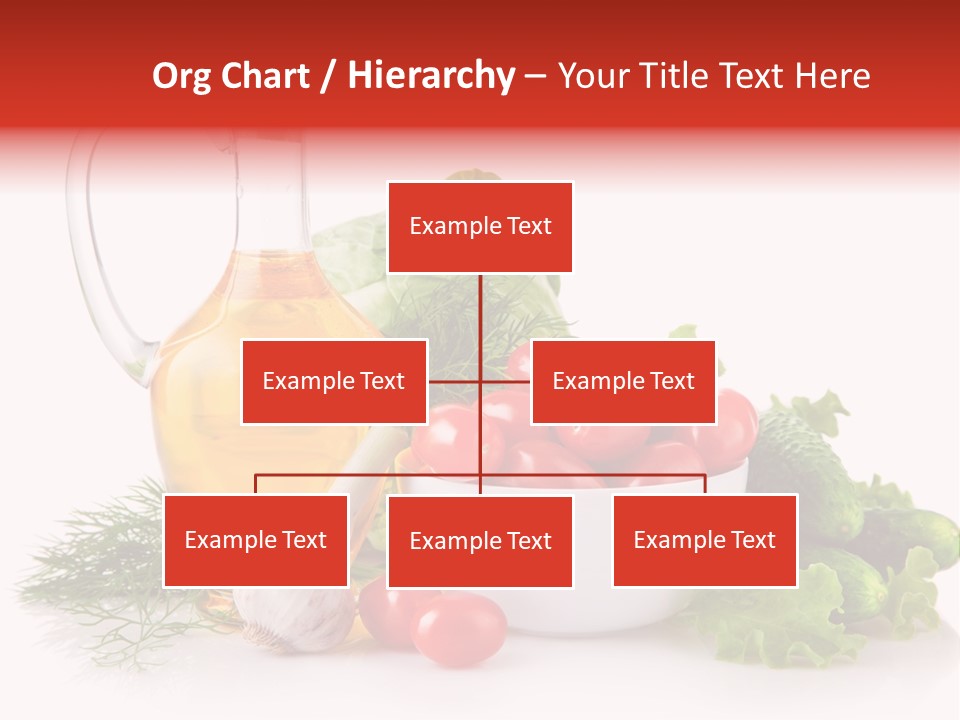 Org Chart / Hierarchy – Your Title Text Here

Example Text

Example Text

Example Text

Example Text

Example Text

Example Text